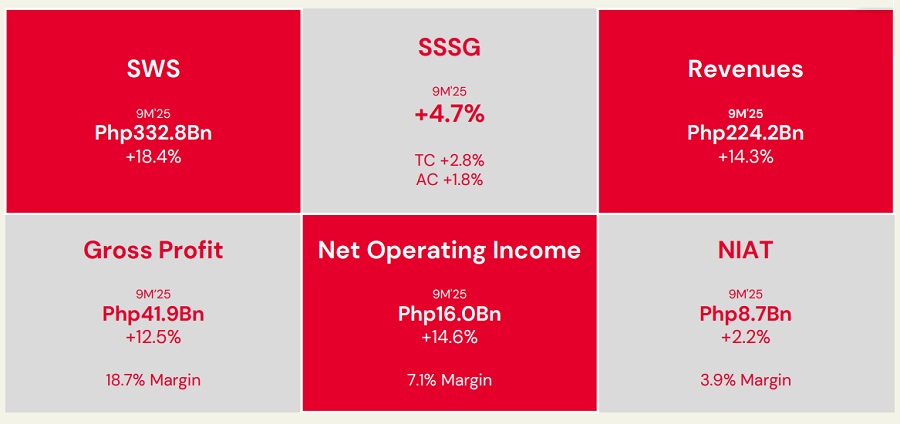 SWS

9M'25
Php332.8Bn
+18.4%

SSSG

9M'25
+4.7%

TC +2.8%
AC +1.8%

Revenues

9M'25
Php224.2Bn
+14.3%

Gross Profit

9M'25
Php41.9Bn
+12.5%

18.7% Margin

Net Operating Income

9M'25
Php16.0Bn
+14.6%

7.1% Margin

NIAT

9M'25
Php8.7Bn
+2.2%

3.9% Margin